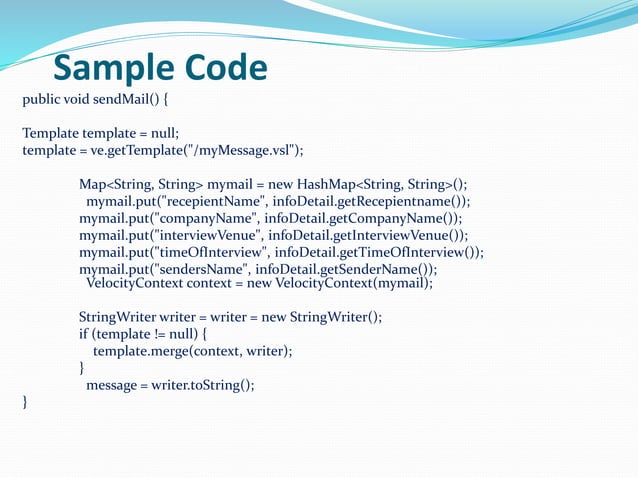 Sample Code

public void sendMail() {

Template template = null;
template = ve.getTemplate("/myMessage.vsl");

Map<String, String> mymail = new HashMap<String, String>();
mymail.put("recepientName", infoDetail.getRecepientname());
mymail.put("companyName", infoDetail.getCompanyName());
mymail.put("interviewVenue", infoDetail.getInterviewVenue());
mymail.put("timeOfInterview", infoDetail.getTimeOfInterview());
mymail.put("sendersName", infoDetail.getSenderName());
VelocityContext context = new VelocityContext(mymail);

StringWriter writer = writer = new StringWriter();
if (template != null) {
template.merge(context, writer);
}
message = writer.toString();
}